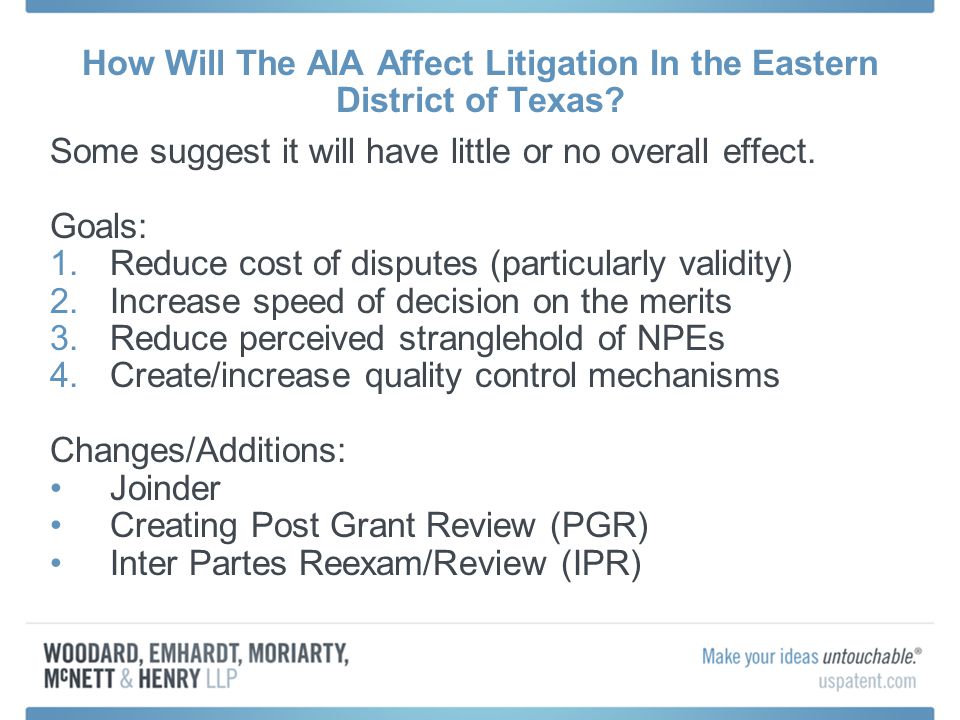 How Will The AIA Affect Litigation In the Eastern District of Texas?

Some suggest it will have little or no overall effect.

Goals:
1. Reduce cost of disputes (particularly validity)
2. Increase speed of decision on the merits
3. Reduce perceived stranglehold of NPEs
4. Create/increase quality control mechanisms

Changes/Additions:
• Joinder
• Creating Post Grant Review (PGR)
• Inter Partes Reexam/Review (IPR)

WOODARD, EMHARDT, MORIARTY, McNETT & HENRY LLP

Make your ideas untouchable.®
uspatent.com